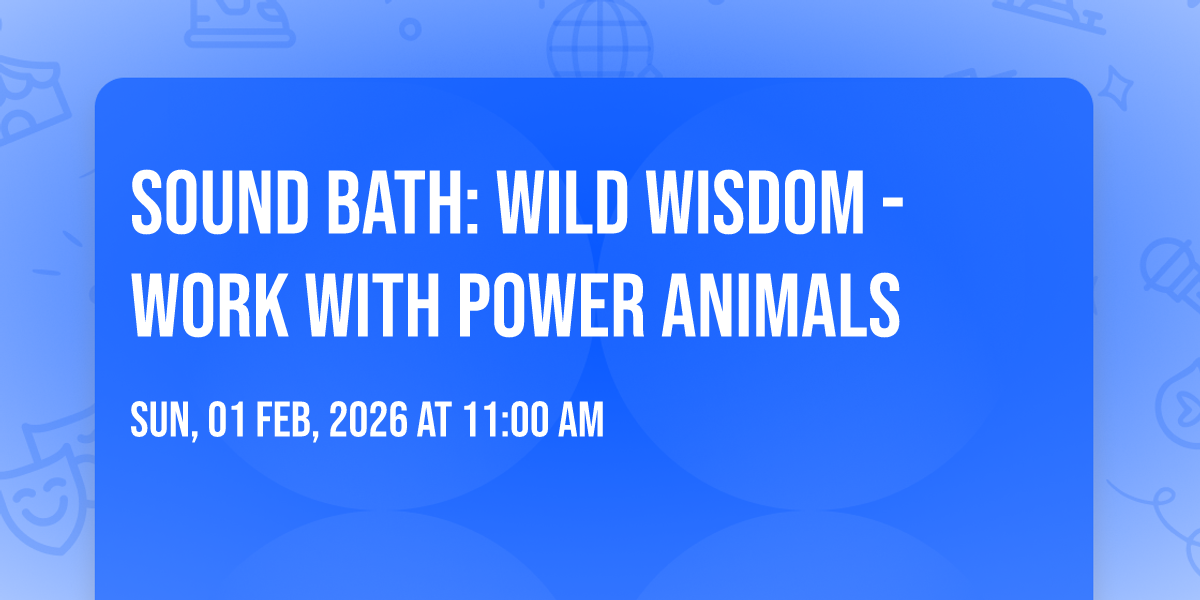 SOUND BATH: WILD WISDOM - WORK WITH POWER ANIMALS

SUN, 01 FEB, 2026 AT 11:00 AM